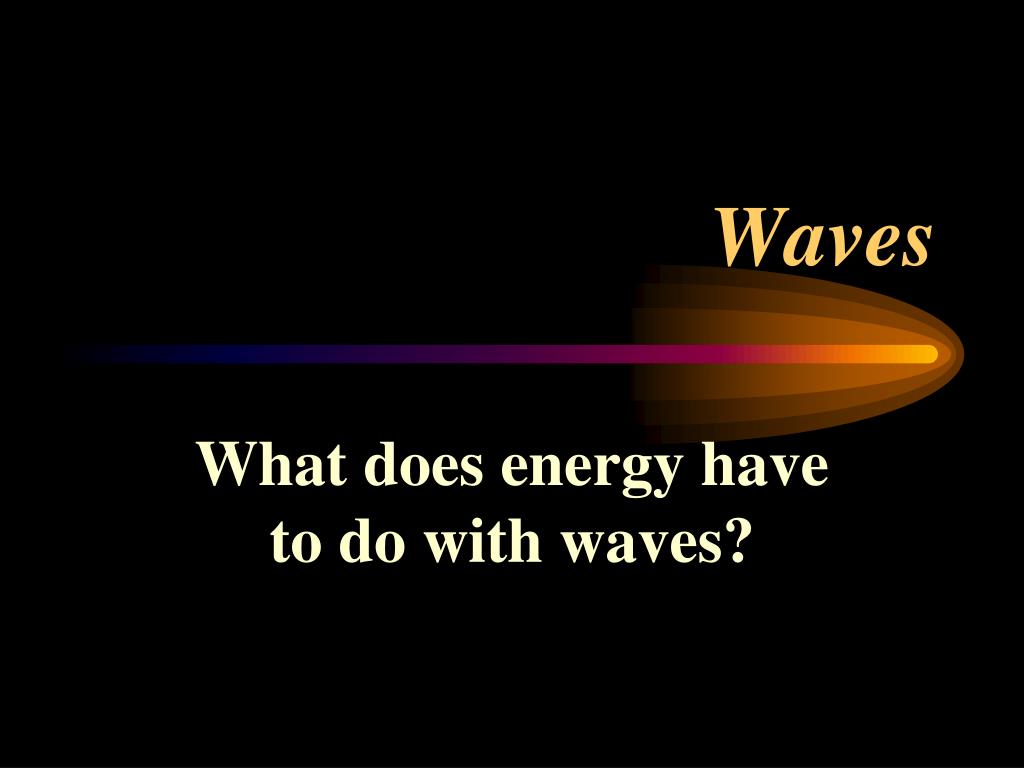 Waves

What does energy have to do with waves?